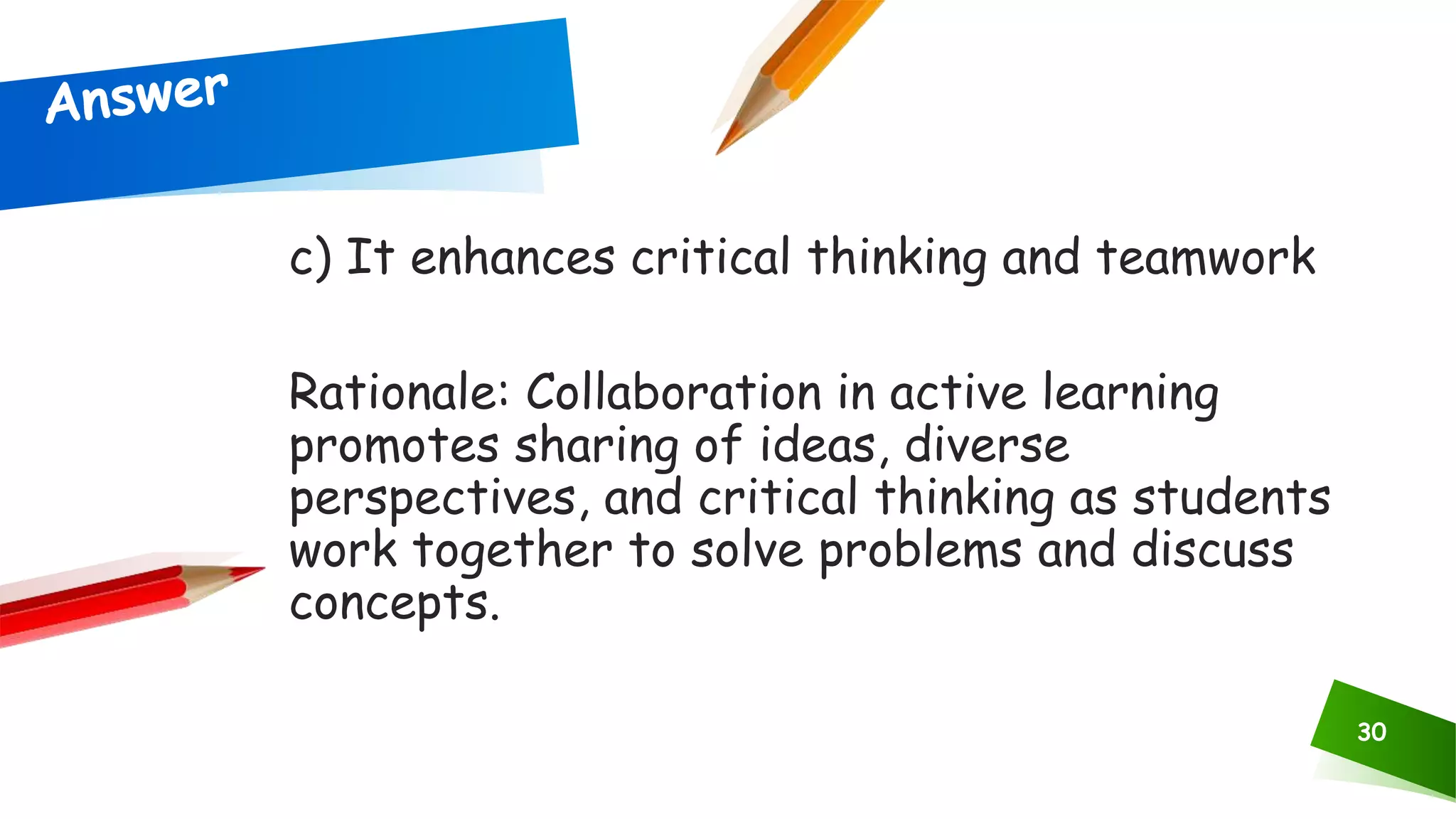 Answer

c) It enhances critical thinking and teamwork

Rationale: Collaboration in active learning promotes sharing of ideas, diverse perspectives, and critical thinking as students work together to solve problems and discuss concepts.

30